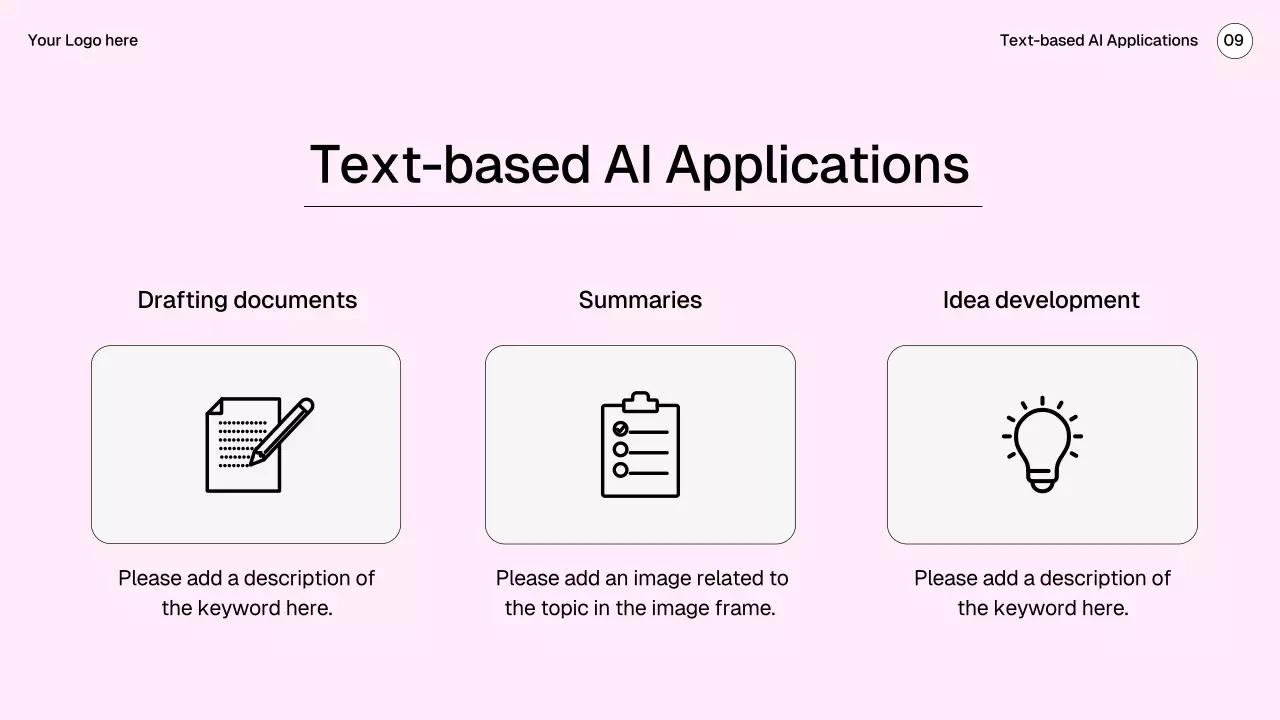 Your Logo here

Text-based AI Applications

09

Text-based AI Applications

Drafting documents

Please add a description of the keyword here.

Summaries

Please add an image related to the topic in the image frame.

Idea development

Please add a description of the keyword here.